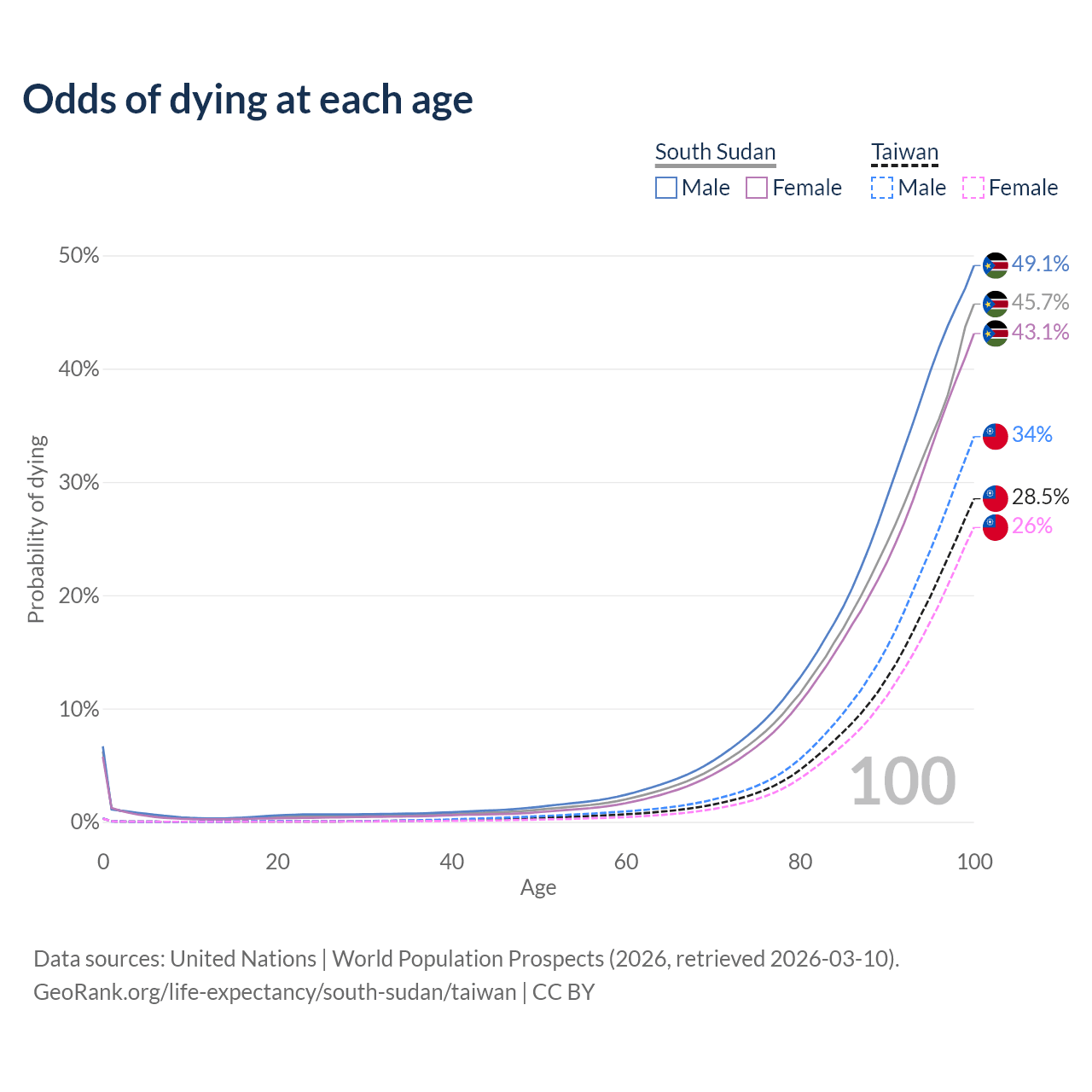 Odds of dying at each age

South Sudan
Male Female

Taiwan
Male Female

50%
40%
30%
20%
10%
0%

Probability of dying

49.1%
45.7%
43.1%
34%
28.5%
26%

100

0
20
40
60
80
100
Age

Data sources: United Nations | World Population Prospects (2026, retrieved 2026-03-10).
GeoRank.org/life-expectancy/south-sudan/taiwan | CC BY